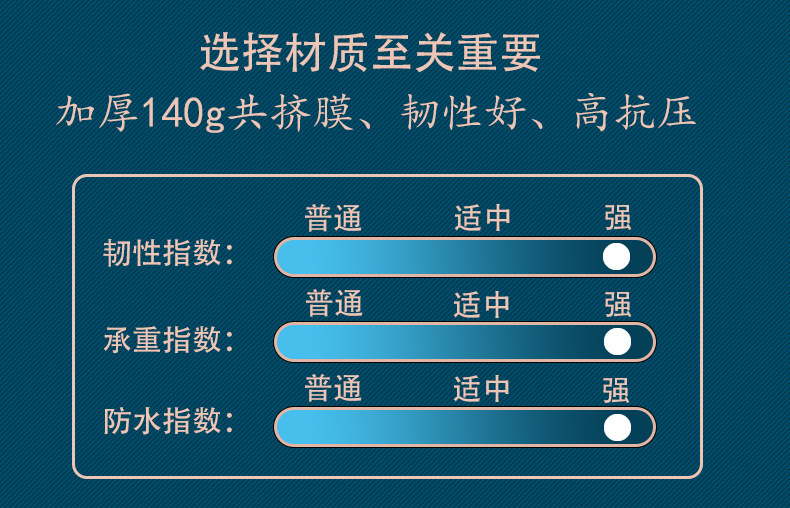 选择材质至关重要
加厚140g共挤膜、韧性好、高抗压

普通 适中 强
韧性指数:
普通 适中 强
承重指数:
普通 适中 强
防水指数: